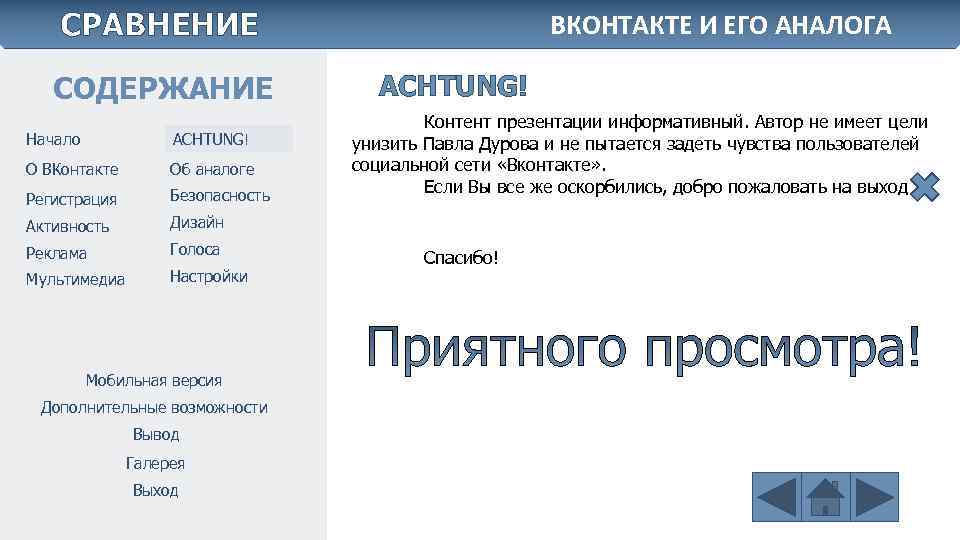 СРАВНЕНИЕ

ВКОНТАКТЕ И ЕГО АНАЛОГА

СОДЕРЖАНИЕ

Начало
О ВКонтакте
Регистрация
Активность
Реклама
Мультимедиа

ACHTUNG!
Об аналоге
Безопасность
Дизайн
Голоса
Настройки

Мобильная версия
Дополнительные возможности
Вывод
Галерея
Выход

ACHTUNG!

Контент презентации информативный. Автор не имеет цели унизить Павла Дурова и не пытается задеть чувства пользователей социальной сети «Вконтакте».

Если Вы все же оскорбились, добро пожаловать на выход.

Спасибо!

Приятного просмотра!